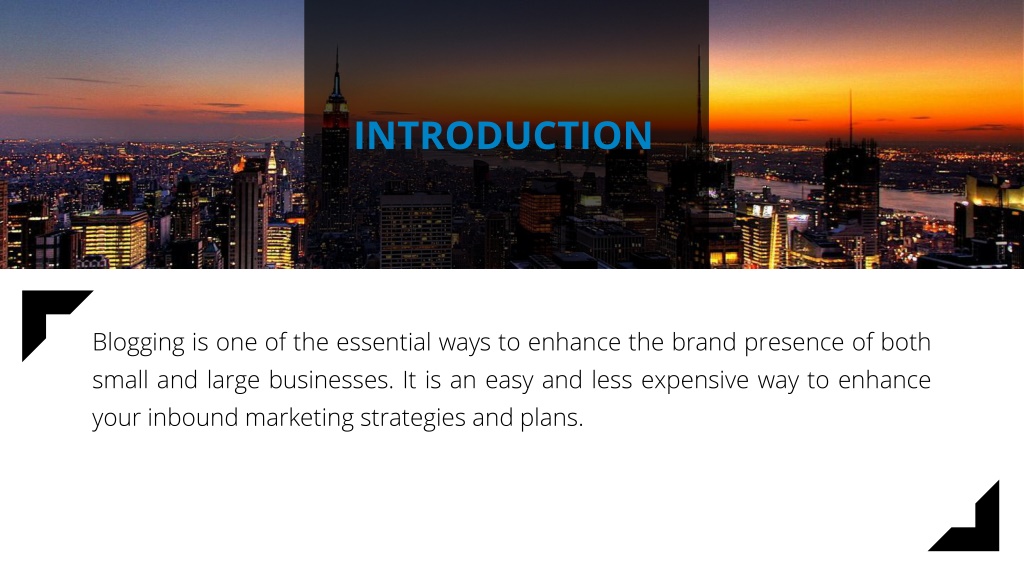 INTRODUCTION

Blogging is one of the essential ways to enhance the brand presence of both small and large businesses. It is an easy and less expensive way to enhance your inbound marketing strategies and plans.